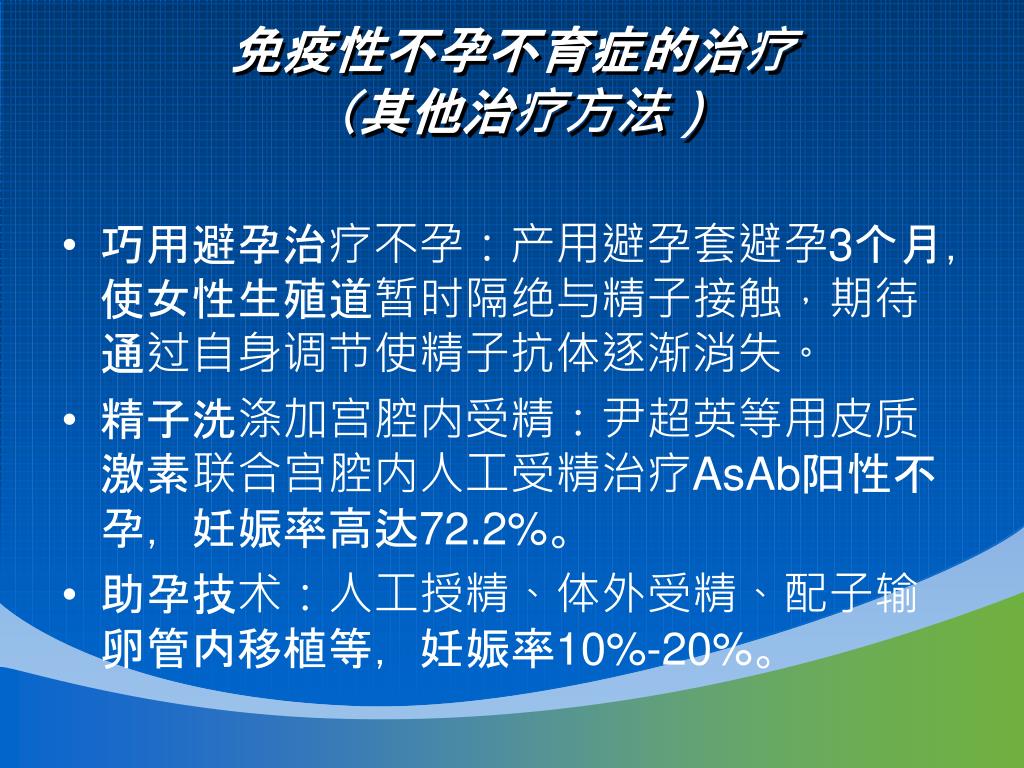 免疫性不孕不育症的治疗
（其他治疗方法）

• 巧用避孕治疗不孕：产用避孕套避孕3个月，使女性生殖道暂时隔绝与精子接触，期待通过自身调节使精子抗体逐渐消失。

• 精子洗涤加宫腔内受精：尹超英等用皮质激素联合宫腔内人工受精治疗AsAb阳性不孕，妊娠率高达72.2%。

• 助孕技术：人工授精、体外受精、配子输卵管内移植等，妊娠率10%-20%。